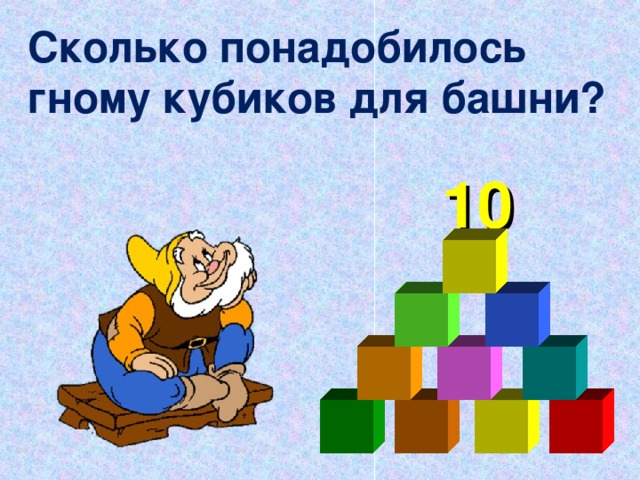 Сколько понадобилось гному кубиков для башни?

10